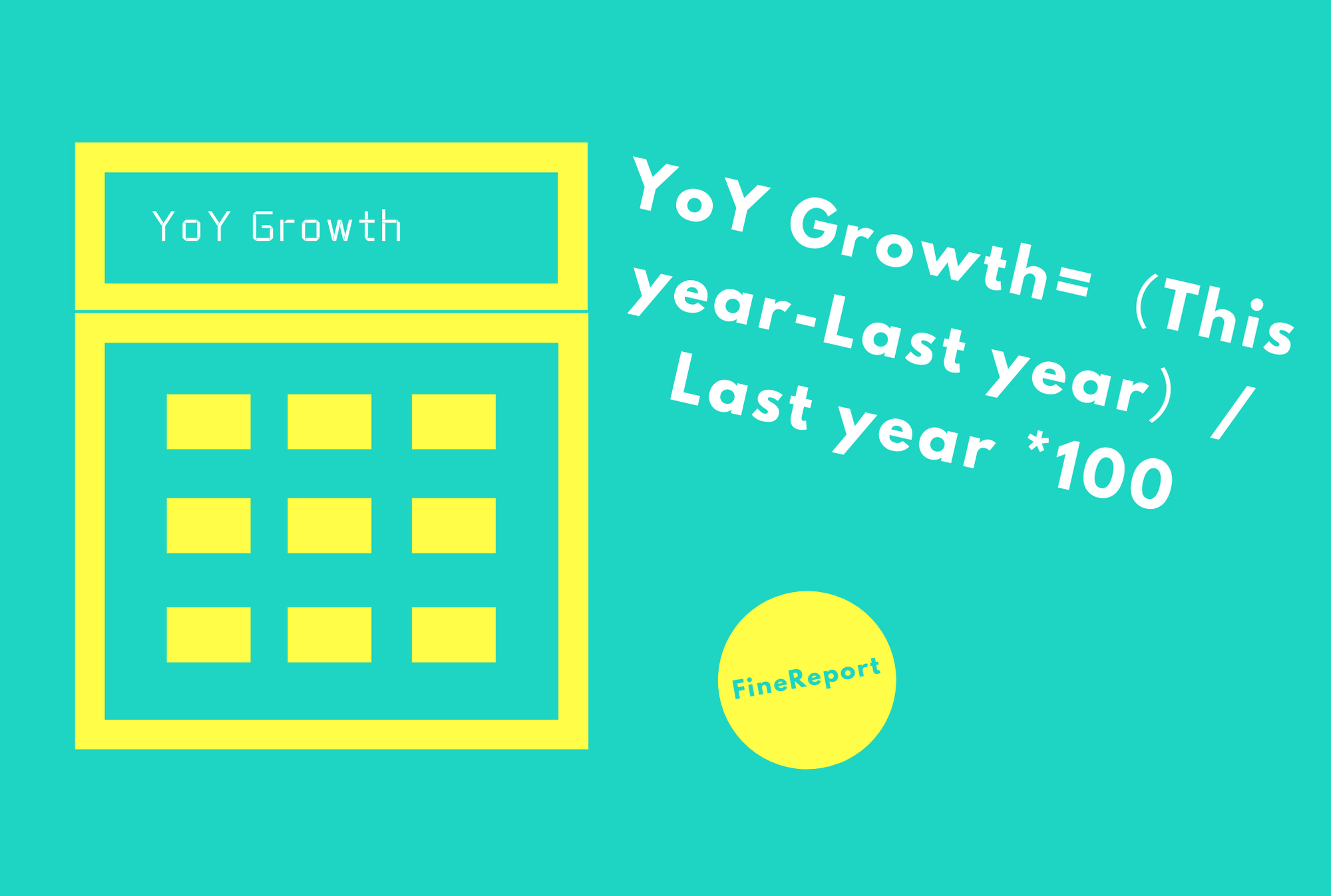 YoY Growth

YoY Growth=（This year-Last year）/ Last year *100

FineReport